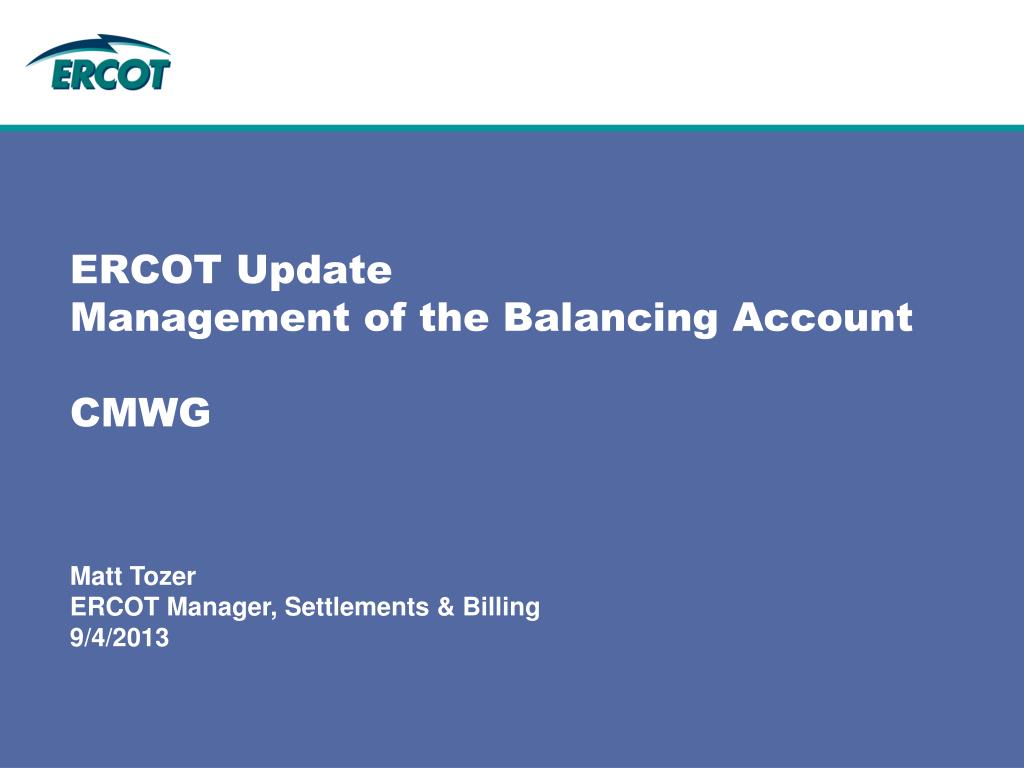 ERCOT

ERCOT Update
Management of the Balancing Account

CMWG

Matt Tozer
ERCOT Manager, Settlements & Billing
9/4/2013